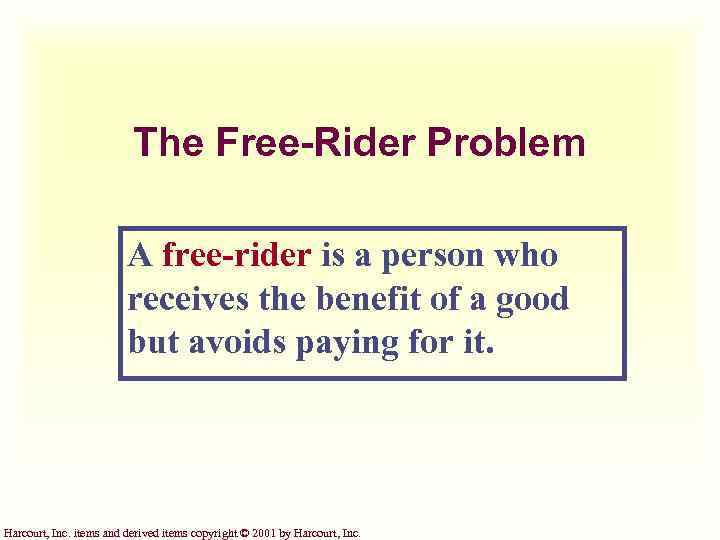 The Free-Rider Problem

A free-rider is a person who receives the benefit of a good but avoids paying for it.

Harcourt, Inc. items and derived items copyright © 2001 by Harcourt, Inc.